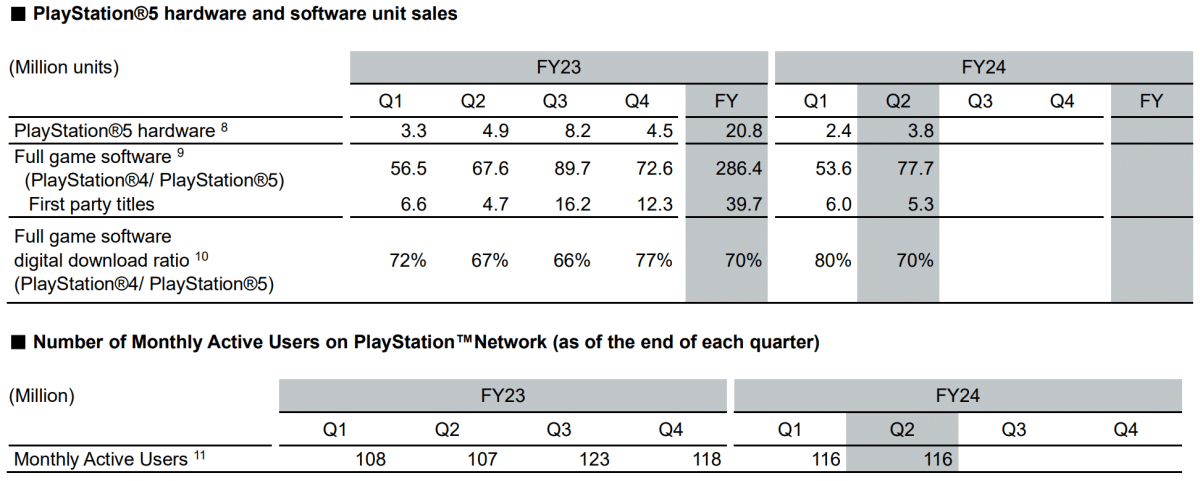 ■ PlayStation®5 hardware and software unit sales

| (Million units) | FY23 Q1 | FY23 Q2 | FY23 Q3 | FY23 Q4 | FY23 FY | FY24 Q1 | FY24 Q2 | FY24 Q3 | FY24 Q4 | FY24 FY |
|---|---|---|---|---|---|---|---|---|---|---|
| PlayStation®5 hardware $^{8}$ | 3.3 | 4.9 | 8.2 | 4.5 | 20.8 | 2.4 | 3.8 | | | |
| Full game software $^{9}$ (PlayStation®4/ PlayStation®5) | 56.5 | 67.6 | 89.7 | 72.6 | 286.4 | 53.6 | 77.7 | | | |
| First party titles | 6.6 | 4.7 | 16.2 | 12.3 | 39.7 | 6.0 | 5.3 | | | |
| Full game software digital download ratio $^{10}$ (PlayStation®4/ PlayStation®5) | 72% | 67% | 66% | 77% | 70% | 80% | 70% | | | |

■ Number of Monthly Active Users on PlayStation™Network (as of the end of each quarter)

| (Million) | FY23 Q1 | FY23 Q2 | FY23 Q3 | FY23 Q4 | FY24 Q1 | FY24 Q2 | FY24 Q3 | FY24 Q4 |
|---|---|---|---|---|---|---|---|---|
| Monthly Active Users $^{11}$ | 108 | 107 | 123 | 118 | 116 | 116 | | |